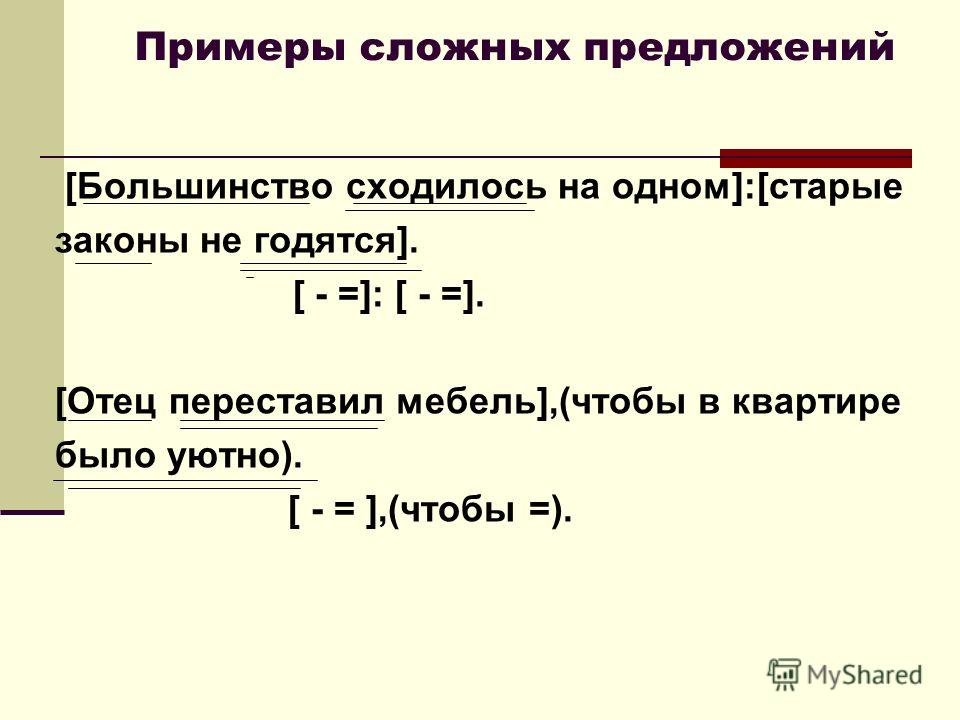 Примеры сложных предложений

[Большинство сходилось на одном]:[старые законы не годятся].

[ - =]: [ - =].

[Отец переставил мебель],(чтобы в квартире было уютно).

[ - = ],(чтобы =).

MyShared